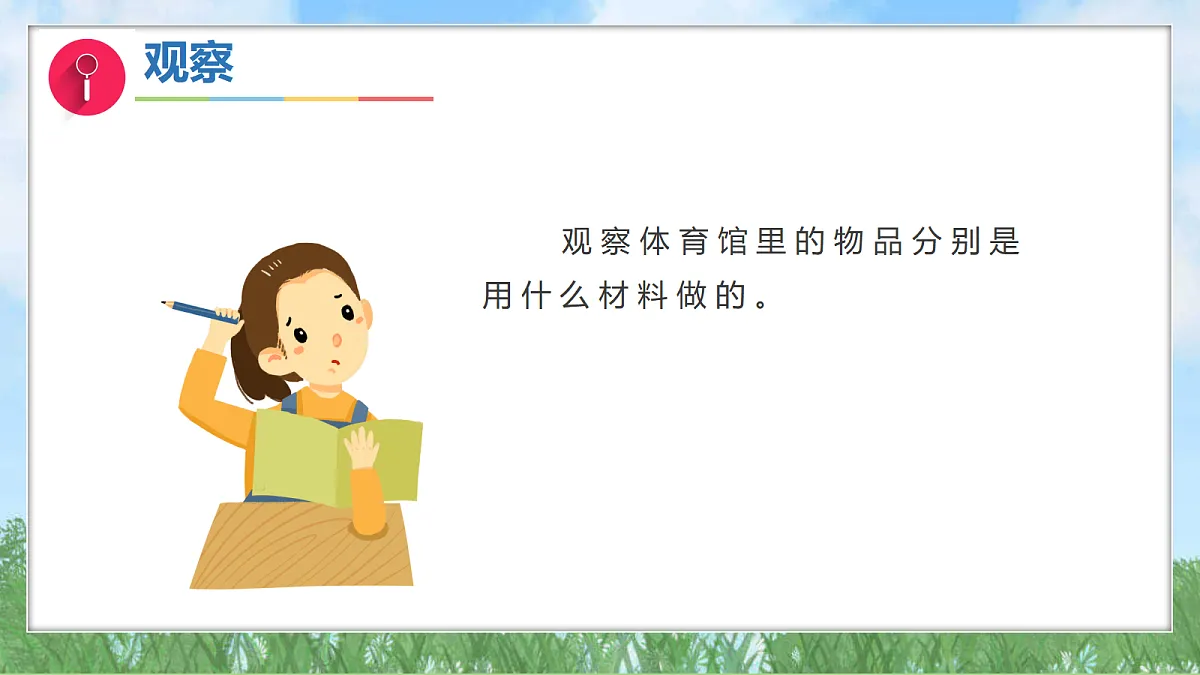 观察

观察体育馆里的物品分别是用什么材料做的。